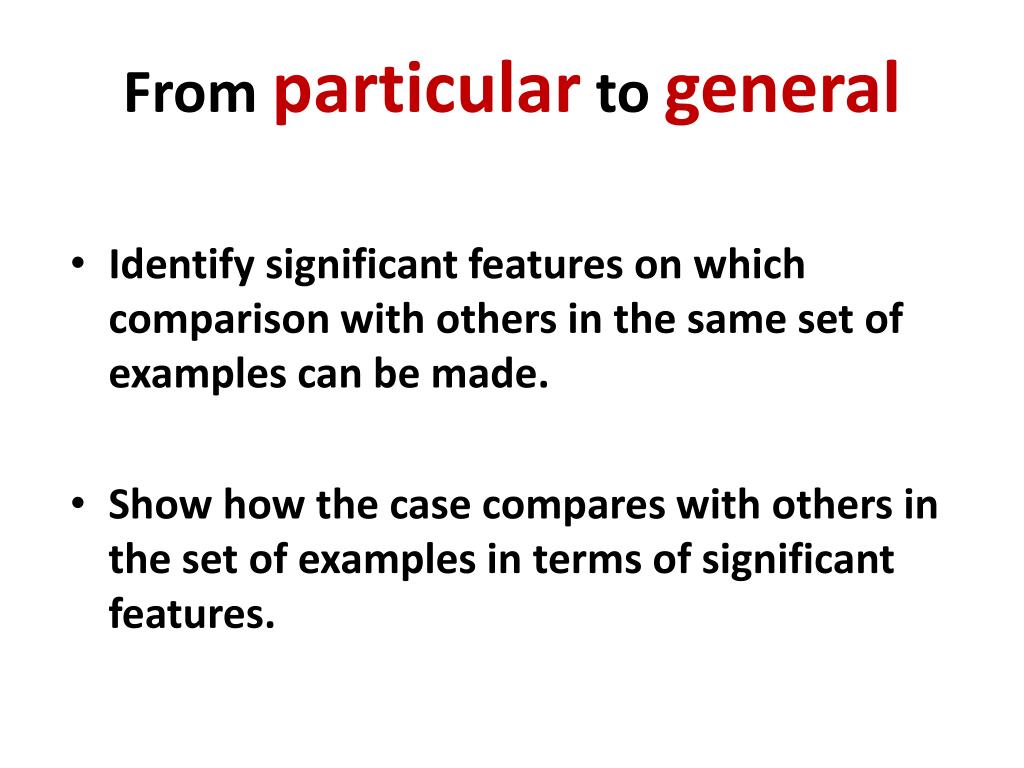 From particular to general

• Identify significant features on which comparison with others in the same set of examples can be made.

• Show how the case compares with others in the set of examples in terms of significant features.